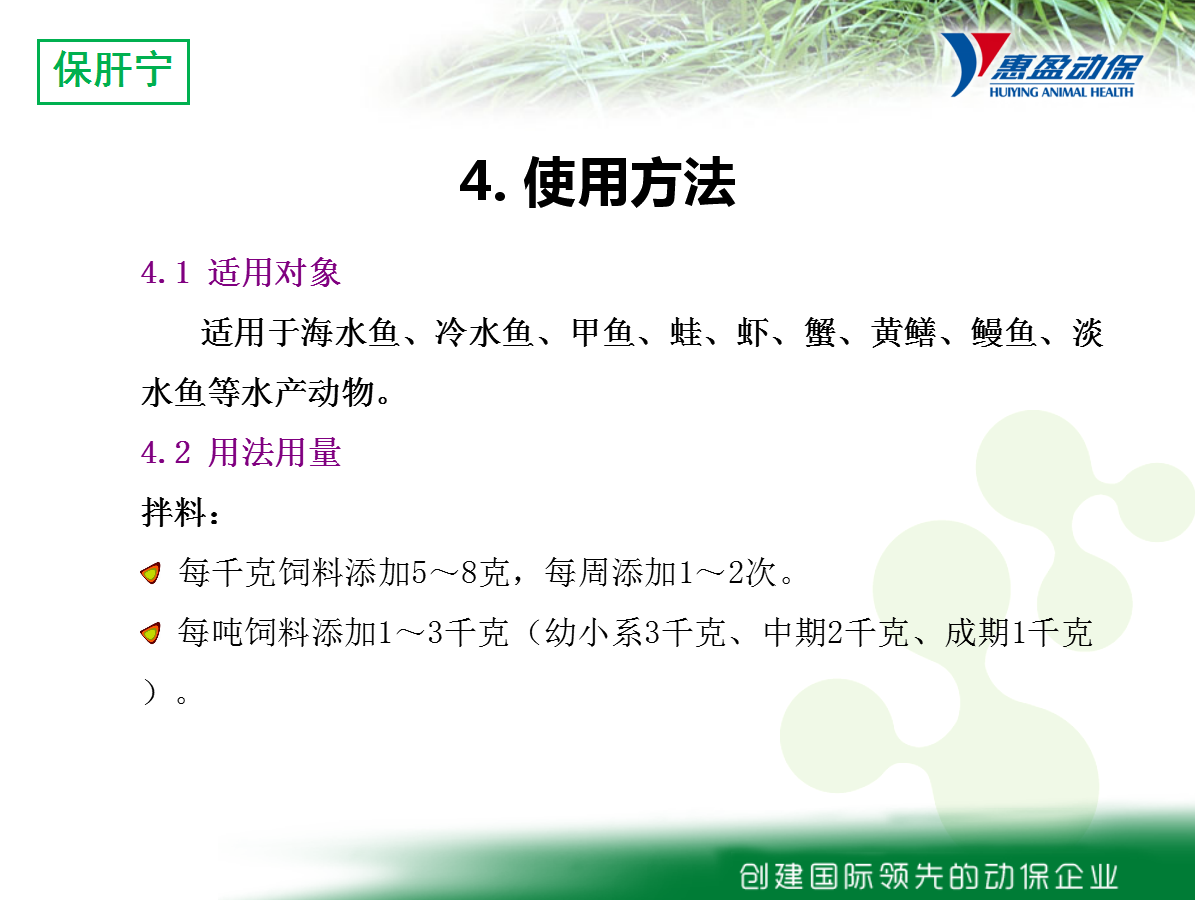 保肝宁

惠盈动保
HUIYING ANIMAL HEALTH

4. 使用方法

4.1 适用对象

适用于海水鱼、冷水鱼、甲鱼、蛙、虾、蟹、黄鳝、鳗鱼、淡水鱼等水产动物。

4.2 用法用量

拌料：

每千克饲料添加5～8克，每周添加1～2次。

每吨饲料添加1～3千克（幼小系3千克、中期2千克、成期1千克）。

创建国际领先的动保企业